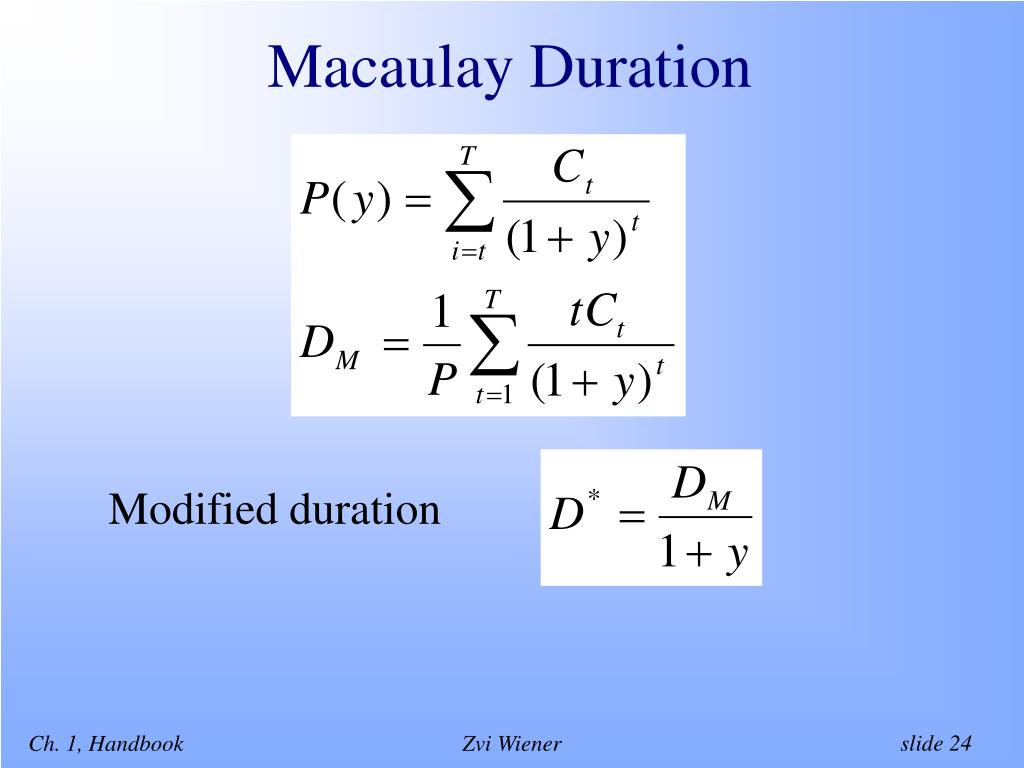 Macaulay Duration

$P(y) = \sum_{i=t}^{T} \frac{C_t}{(1+y)^t}$

$D_M = \frac{1}{P} \sum_{t=1}^{T} \frac{tC_t}{(1+y)^t}$

Modified duration

$D^* = \frac{D_M}{1+y}$

Ch. 1, Handbook

Zvi Wiener

slide 24